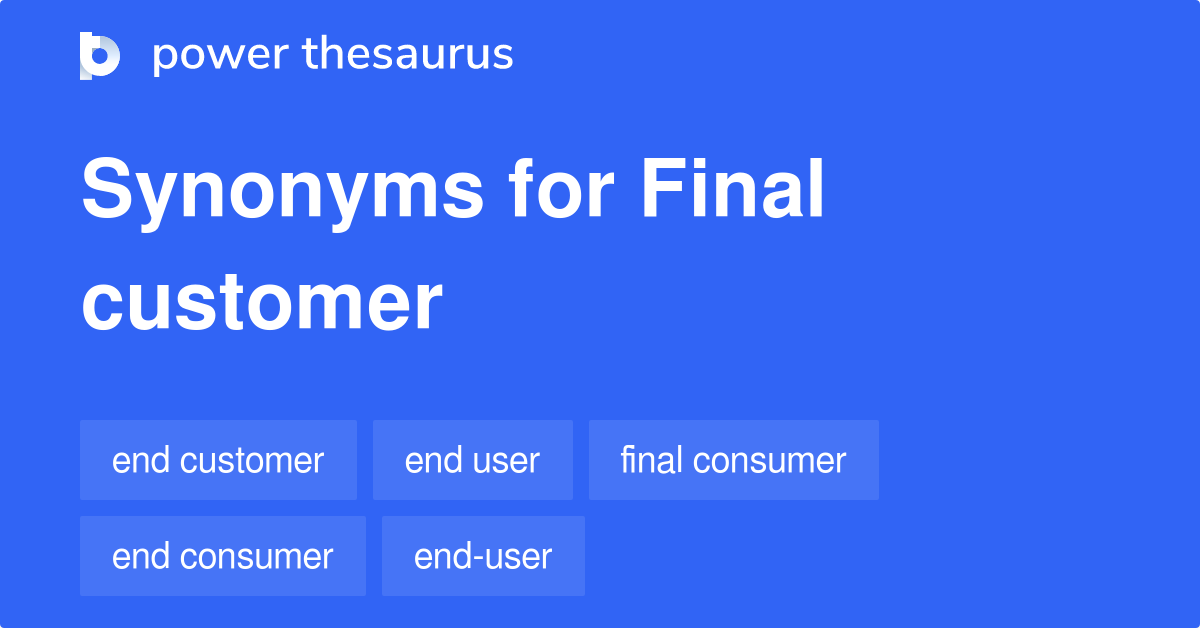 power thesaurus

Synonyms for Final customer

end customer
end user
final consumer
end consumer
end-user